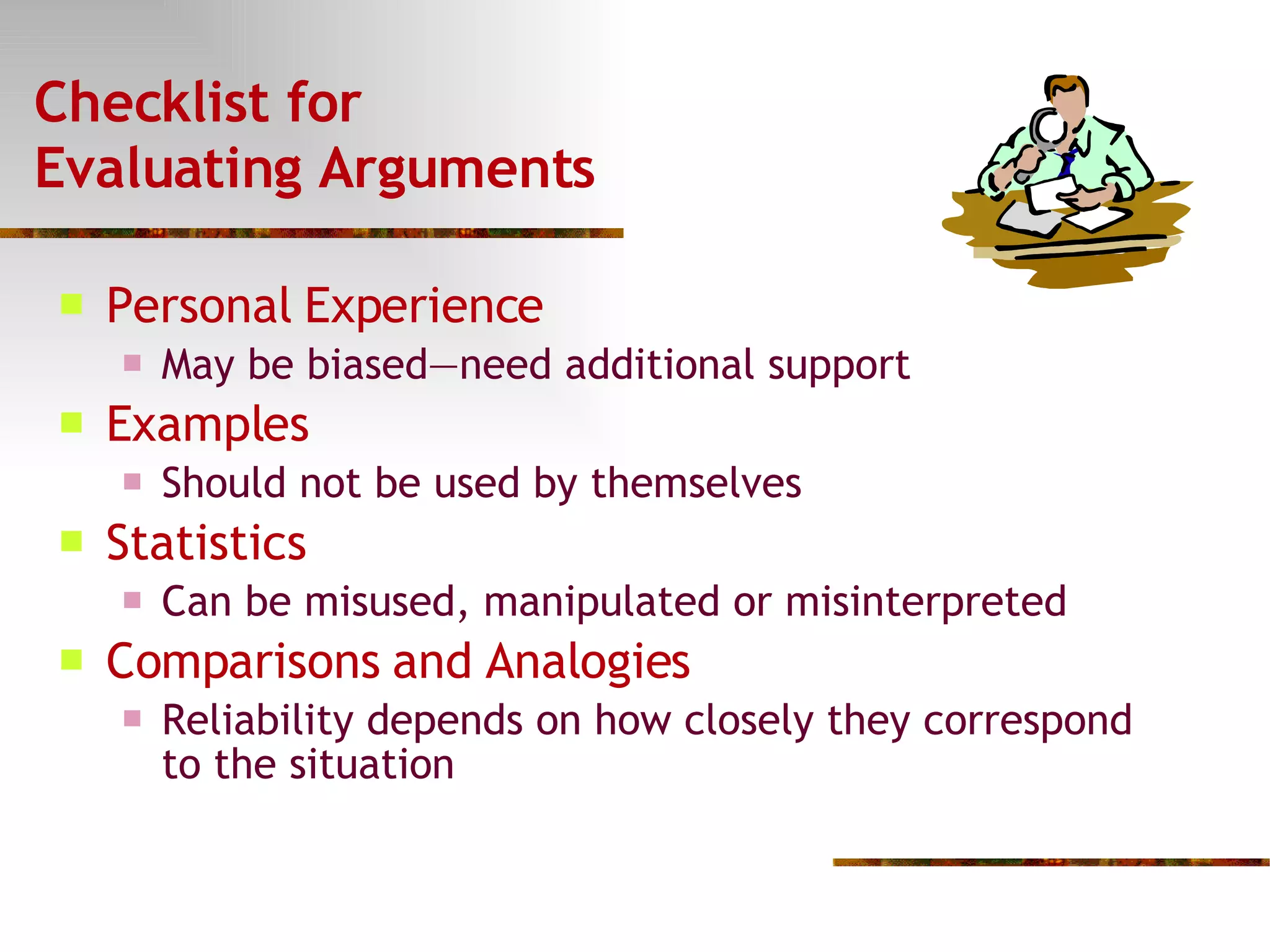 Checklist for Evaluating Arguments

Personal Experience
May be biased—need additional support

Examples
Should not be used by themselves

Statistics
Can be misused, manipulated or misinterpreted

Comparisons and Analogies
Reliability depends on how closely they correspond to the situation